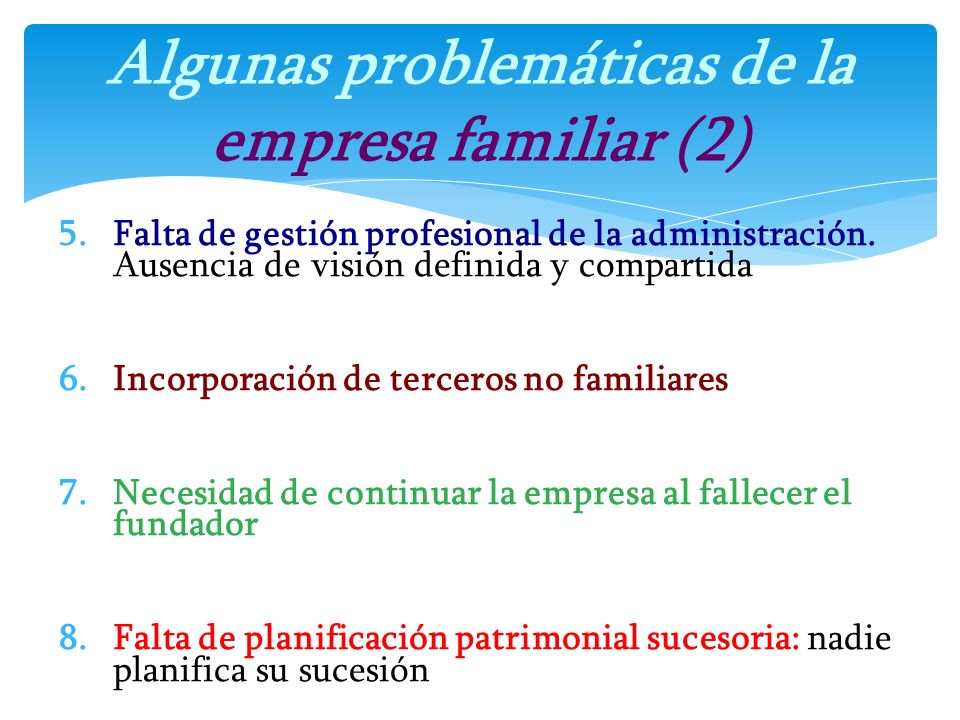 Algunas problemáticas de la empresa familiar (2)

5. Falta de gestión profesional de la administración. Ausencia de visión definida y compartida

6. Incorporación de terceros no familiares

7. Necesidad de continuar la empresa al fallecer el fundador

8. Falta de planificación patrimonial sucesoria: nadie planifica su sucesión